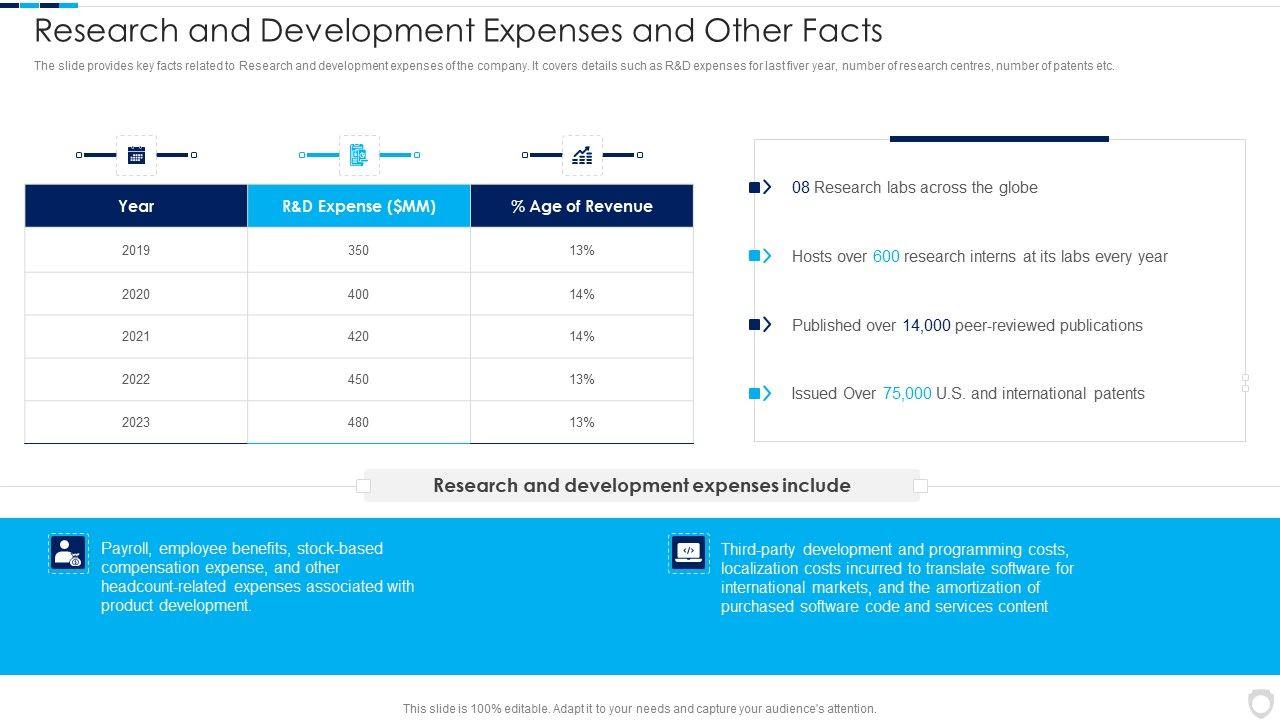 Research and Development Expenses and Other Facts

The slide provides key facts related to Research and development expenses of the company. It covers details such as R&D expenses for last fiver year, number of research centres, number of patents etc..

| Year | R&D Expense ($MM) | % Age of Revenue |
|---|---|---|
| 2019 | 350 | 13% |
| 2020 | 400 | 14% |
| 2021 | 420 | 14% |
| 2022 | 450 | 13% |
| 2023 | 480 | 13% |

08 Research labs across the globe

Hosts over 600 research interns at its labs every year

Published over 14,000 peer-reviewed publications

Issued Over 75,000 U.S. and international patents

Research and development expenses include

Payroll, employee benefits, stock-based compensation expense, and other headcount-related expenses associated with product development.

Third-party development and programming costs, localization costs incurred to translate software for international markets, and the amortization of purchased software code and services content

This slide is 100% editable. Adapt it to your needs and capture your audience's attention.